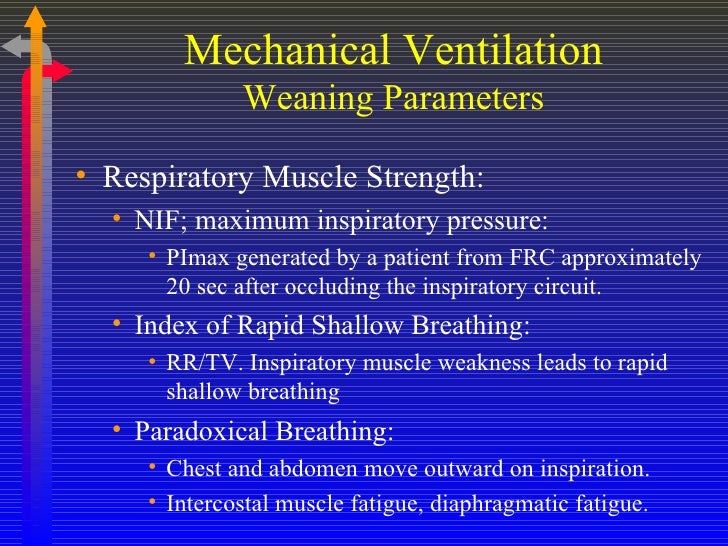 Mechanical Ventilation
Weaning Parameters

• Respiratory Muscle Strength:
  • NIF; maximum inspiratory pressure:
    • PImax generated by a patient from FRC approximately 20 sec after occluding the inspiratory circuit.
  • Index of Rapid Shallow Breathing:
    • RR/TV. Inspiratory muscle weakness leads to rapid shallow breathing
  • Paradoxical Breathing:
    • Chest and abdomen move outward on inspiration.
    • Intercostal muscle fatigue, diaphragmatic fatigue.